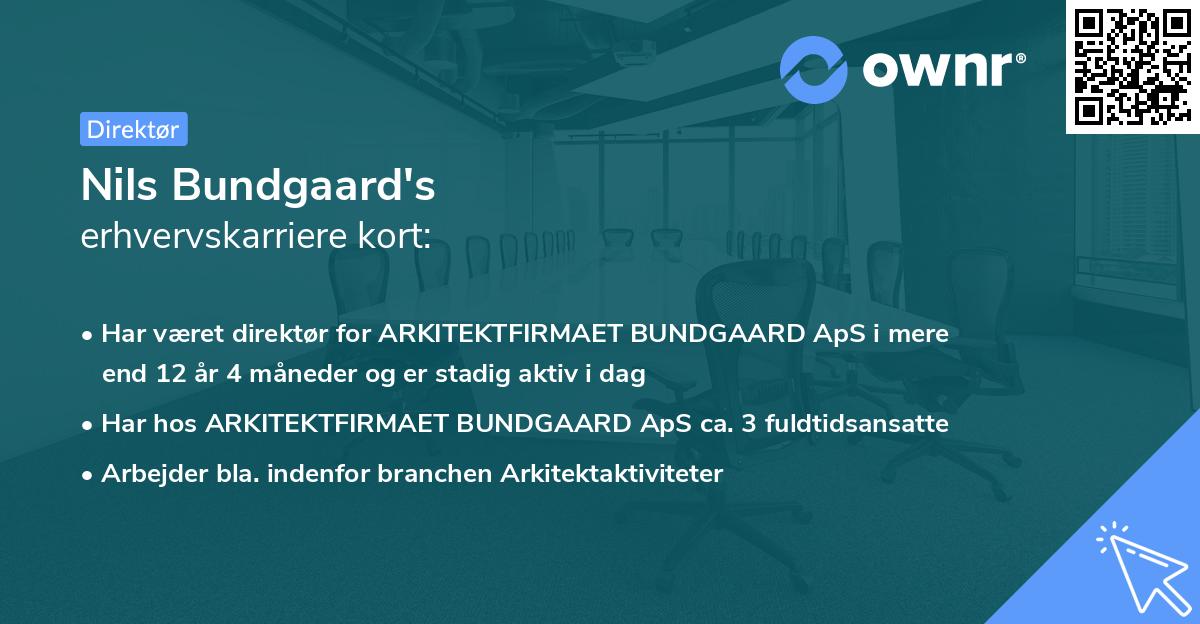 ownr®

Direktør

Nils Bundgaard's
erhvervskarriere kort:

• Har været direktør for ARKITEKTFIRMAET BUNDGAARD ApS i mere end 12 år 4 måneder og er stadig aktiv i dag
• Har hos ARKITEKTFIRMAET BUNDGAARD ApS ca. 3 fuldtidsansatte
• Arbejder bla. indenfor branchen Arkitektaktiviteter